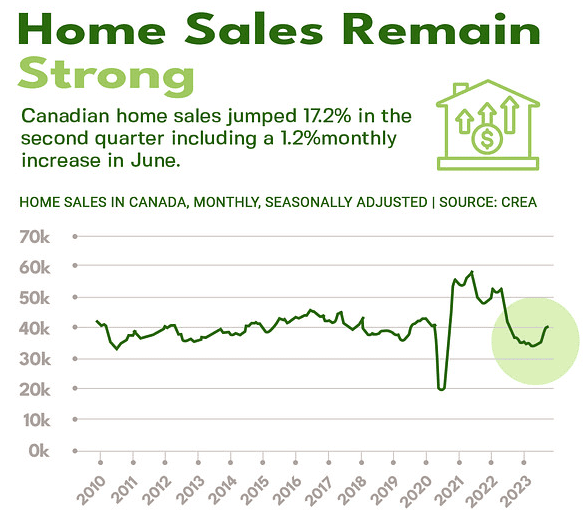 Home Sales Remain Strong

Canadian home sales jumped 17.2% in the second quarter including a 1.2%monthly increase in June.

$

HOME SALES IN CANADA, MONTHLY, SEASONALLY ADJUSTED | SOURCE: CREA

70k
60k
50k
40k
30k
20k
10k
0k

2010
2011
2012
2013
2014
2015
2016
2017
2018
2019
2020
2021
2022
2023